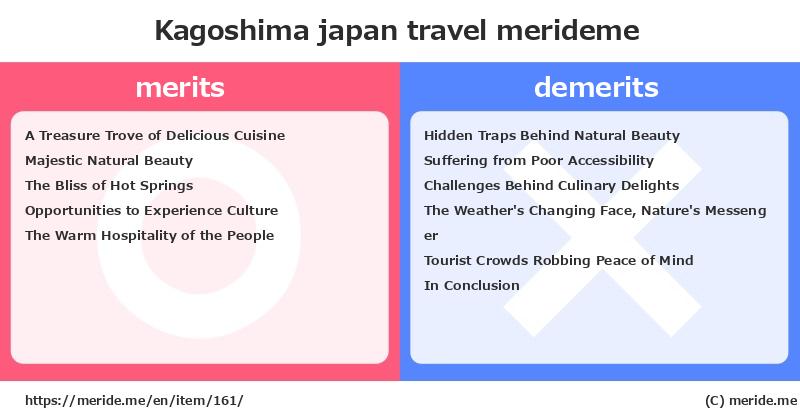 Kagoshima japan travel merideme

merits

A Treasure Trove of Delicious Cuisine
Majestic Natural Beauty
The Bliss of Hot Springs
Opportunities to Experience Culture
The Warm Hospitality of the People

demerits

Hidden Traps Behind Natural Beauty
Suffering from Poor Accessibility
Challenges Behind Culinary Delights
The Weather's Changing Face, Nature's Messenger
Tourist Crowds Robbing Peace of Mind
In Conclusion

https://meride.me/en/item/161/

(C) meride.me